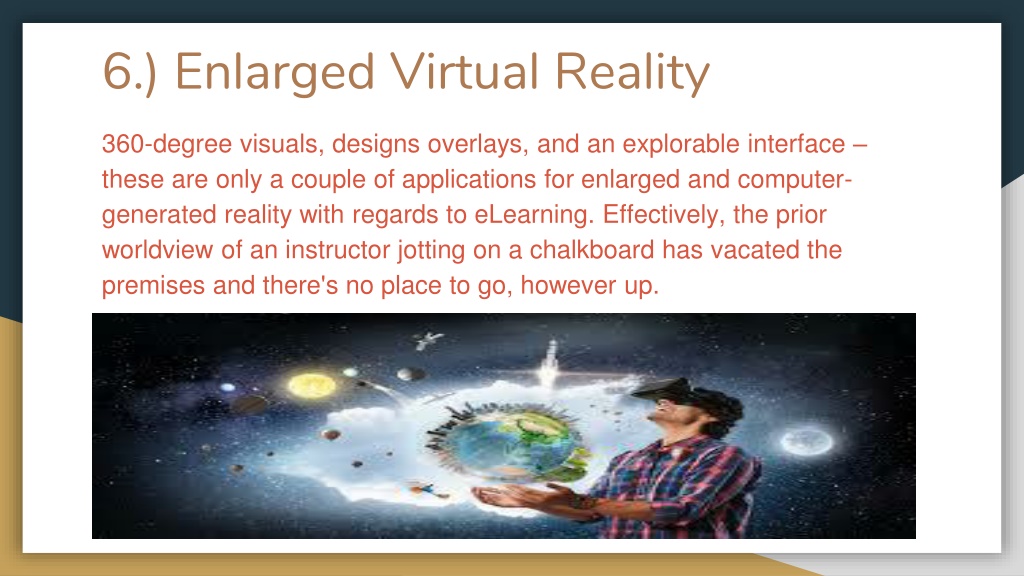 6.) Enlarged Virtual Reality

360-degree visuals, designs overlays, and an explorable interface – these are only a couple of applications for enlarged and computer-generated reality with regards to eLearning. Effectively, the prior worldview of an instructor jotting on a chalkboard has vacated the premises and there's no place to go, however up.